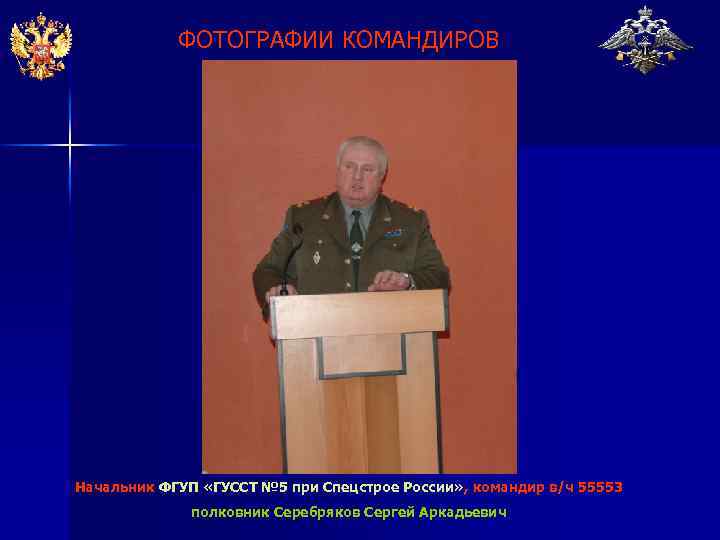 ФОТОГРАФИИ КОМАНДИРОВ

Начальник ФГУП «ГУССТ №5 при Спецстрое России», командир в/ч 55553
полковник Серебряков Сергей Аркадьевич